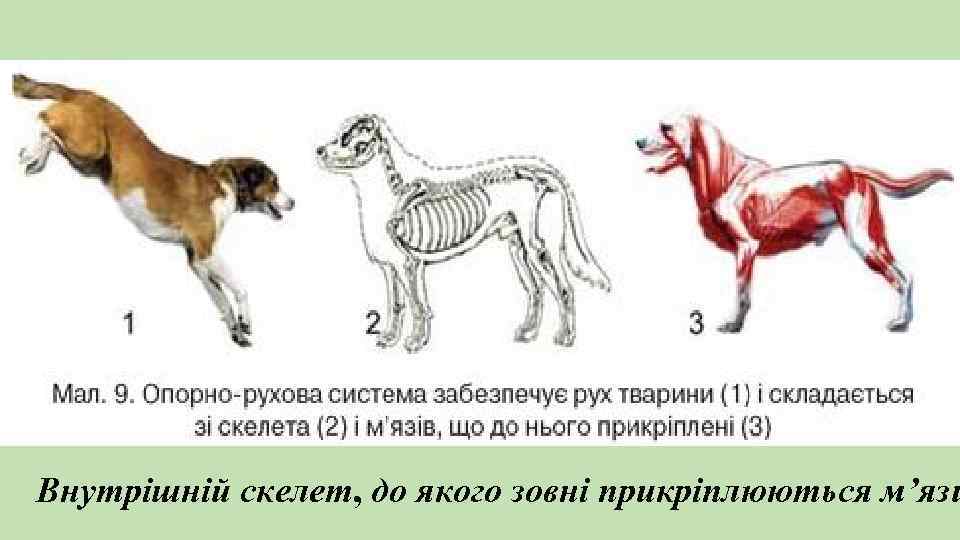 1

2

3

Мал. 9. Опорно-рухова система забезпечує рух тварини (1) і складається зі скелета (2) і м'язів, що до нього прикріплені (3)

Внутрішній скелет, до якого зовні прикріплюються м'язи